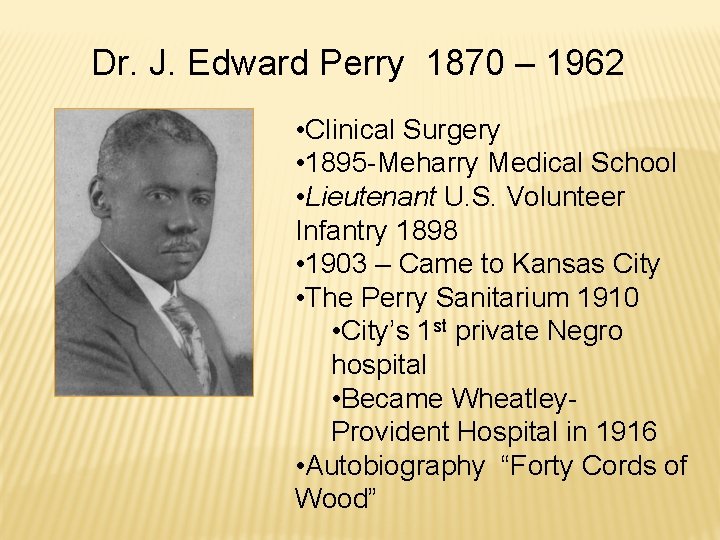 Dr. J. Edward Perry 1870 – 1962

• Clinical Surgery
• 1895-Meharry Medical School
• Lieutenant U.S. Volunteer Infantry 1898
• 1903 – Came to Kansas City
• The Perry Sanitarium 1910
• City's 1st private Negro hospital
• Became Wheatley-Provident Hospital in 1916
• Autobiography "Forty Cords of Wood"